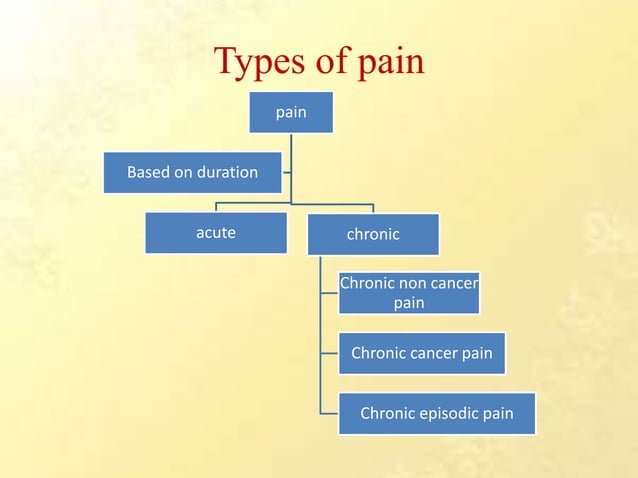 Types of pain

pain

Based on duration

acute

chronic

Chronic non cancer pain

Chronic cancer pain

Chronic episodic pain